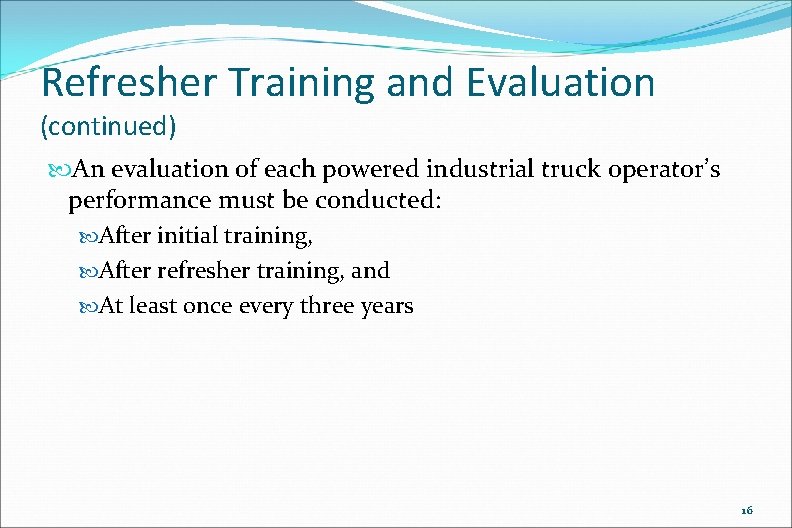 Refresher Training and Evaluation
(continued)

An evaluation of each powered industrial truck operator's performance must be conducted:

After initial training,

After refresher training, and

At least once every three years

16